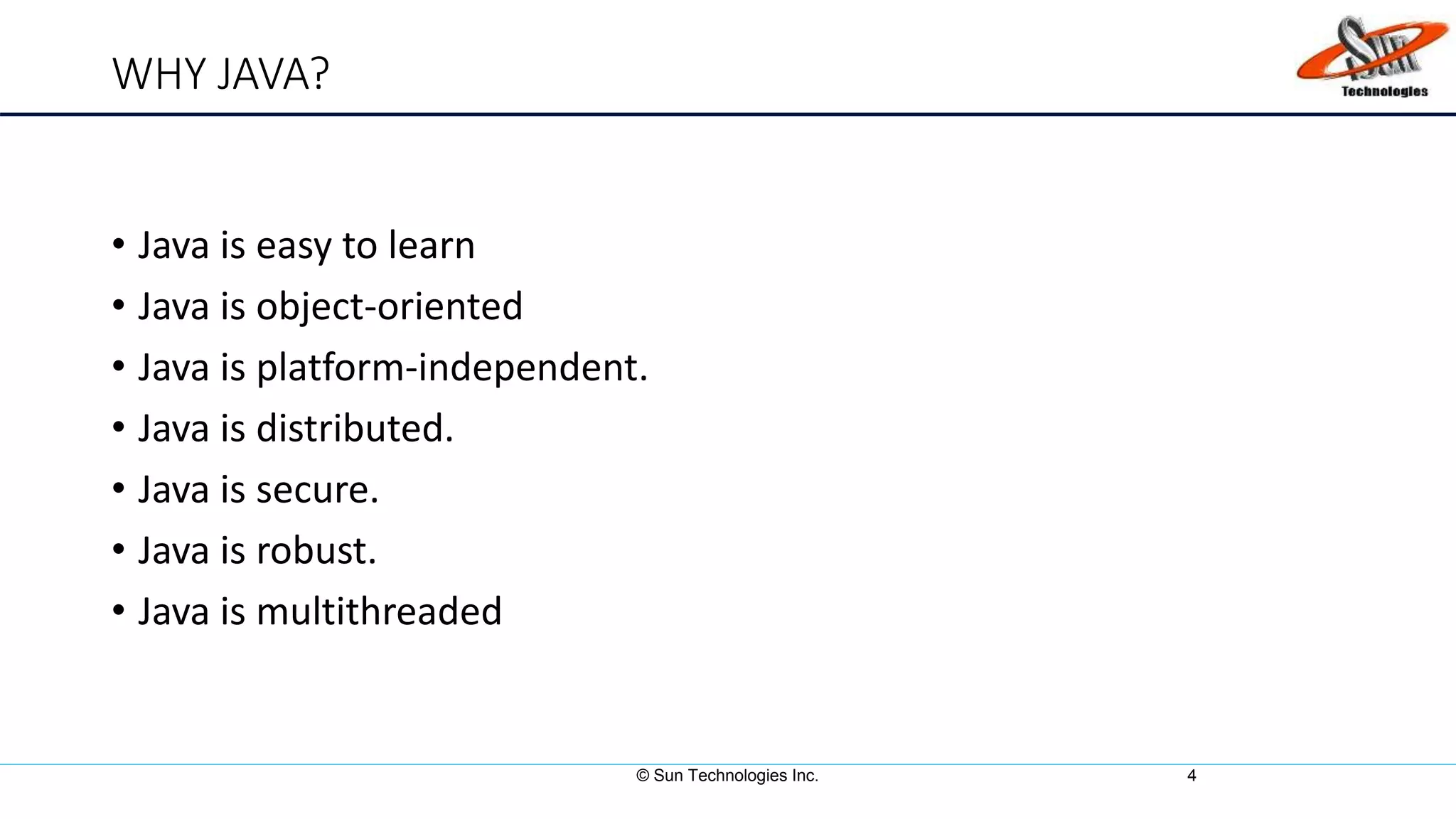 WHY JAVA?

Sun Technologies

• Java is easy to learn
• Java is object-oriented
• Java is platform-independent.
• Java is distributed.
• Java is secure.
• Java is robust.
• Java is multithreaded

© Sun Technologies Inc.

4